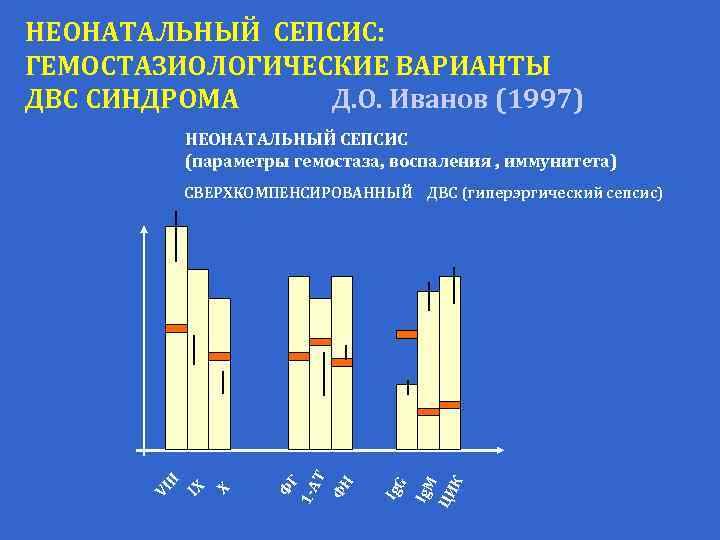 НЕОНАТАЛЬНЫЙ СЕПСИС:
ГЕМОСТАЗИОЛОГИЧЕСКИЕ ВАРИАНТЫ
ДВС СИНДРОМА Д.О. Иванов (1997)

НЕОНАТАЛЬНЫЙ СЕПСИС
(параметры гемостаза, воспаления , иммунитета)

СВЕРХКОМПЕНСИРОВАННЫЙ ДВС (гиперэргический сепсис)

VIII
IX
X
ФГ
1-АТ
ФН
IgG
IgM
ЦИК